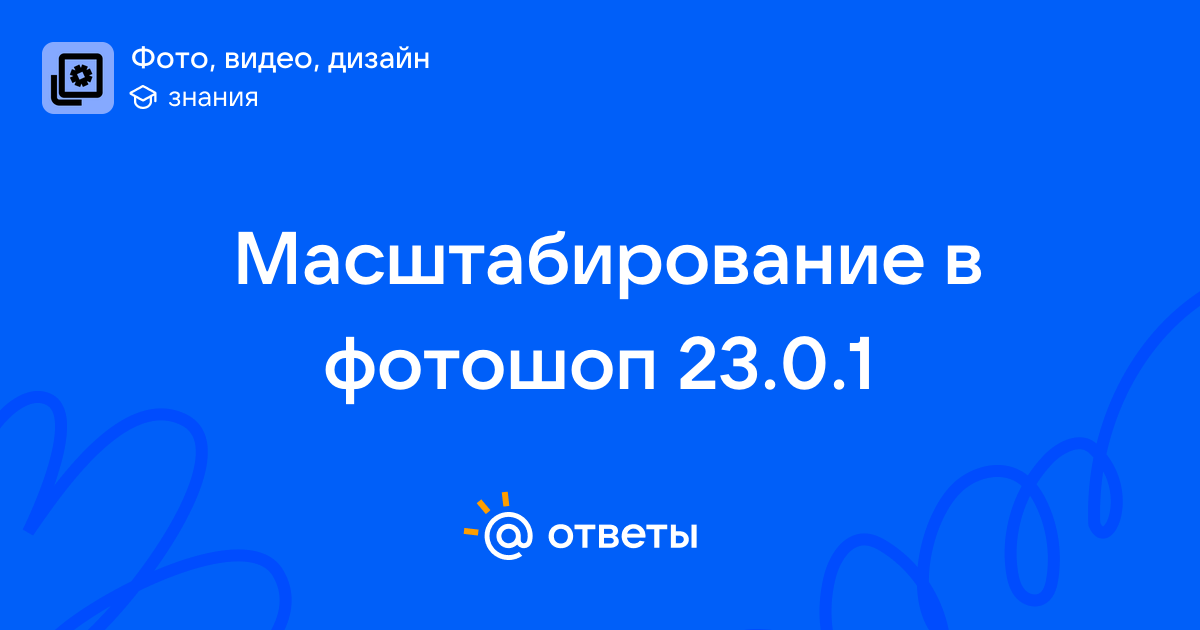 Фото, видео, дизайн
знания

Масштабирование в фотошоп 23.0.1

ответы